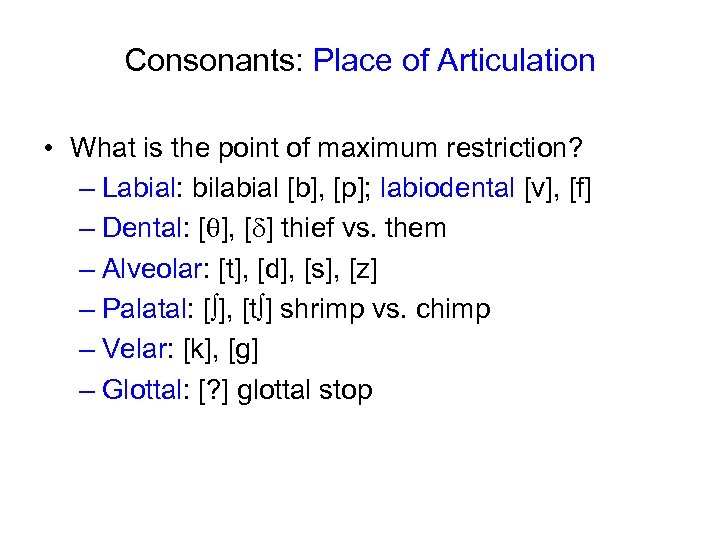 Consonants: Place of Articulation

• What is the point of maximum restriction?
– Labial: bilabial [b], [p]; labiodental [v], [f]
– Dental: [θ], [δ] thief vs. them
– Alveolar: [t], [d], [s], [z]
– Palatal: [ʃ], [tʃ] shrimp vs. chimp
– Velar: [k], [g]
– Glottal: [?] glottal stop